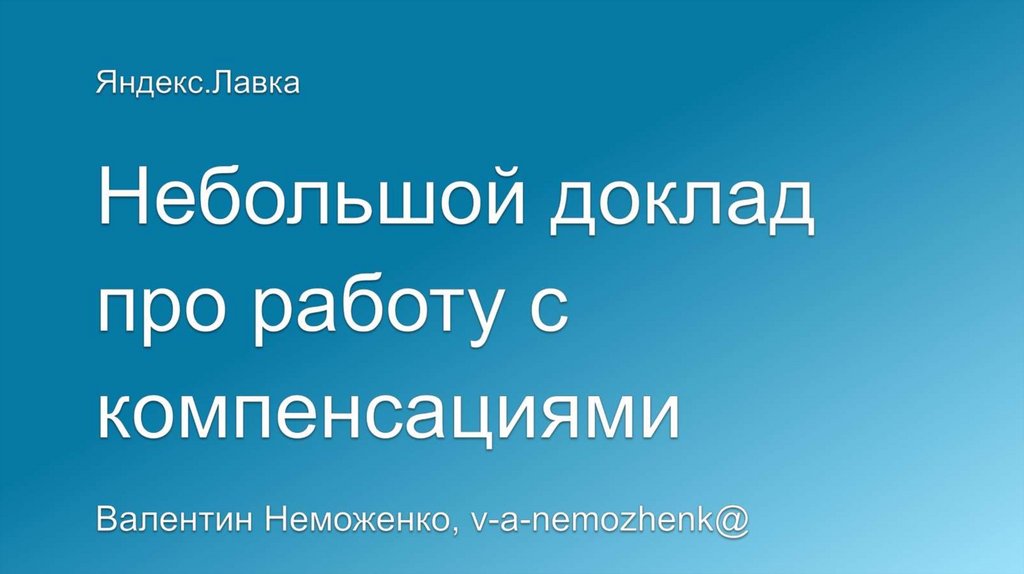 Яндекс.Лавка

Небольшой доклад про работу с компенсациями

Валентин Неможенко, v-a-nemozhenk@